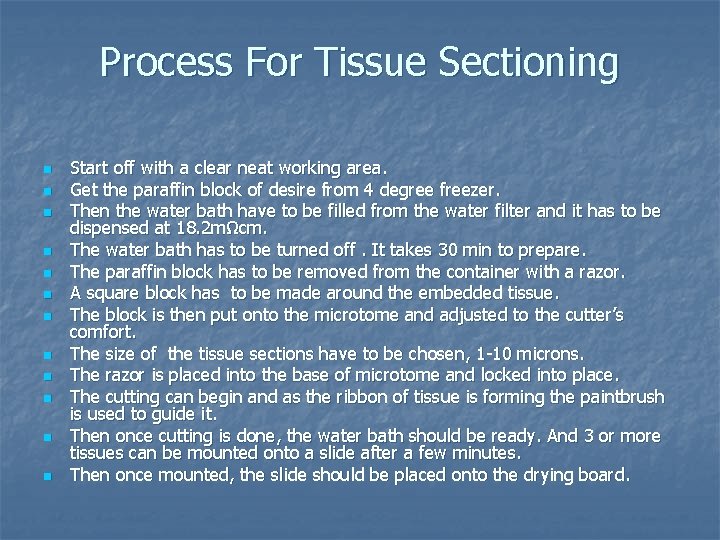 Process For Tissue Sectioning

- Start off with a clear neat working area.
- Get the paraffin block of desire from 4 degree freezer.
- Then the water bath have to be filled from the water filter and it has to be dispensed at 18.2mΩcm.
- The water bath has to be turned off . It takes 30 min to prepare.
- The paraffin block has to be removed from the container with a razor.
- A square block has to be made around the embedded tissue.
- The block is then put onto the microtome and adjusted to the cutter's comfort.
- The size of the tissue sections have to be chosen, 1-10 microns.
- The razor is placed into the base of microtome and locked into place.
- The cutting can begin and as the ribbon of tissue is forming the paintbrush is used to guide it.
- Then once cutting is done, the water bath should be ready. And 3 or more tissues can be mounted onto a slide after a few minutes.
- Then once mounted, the slide should be placed onto the drying board.